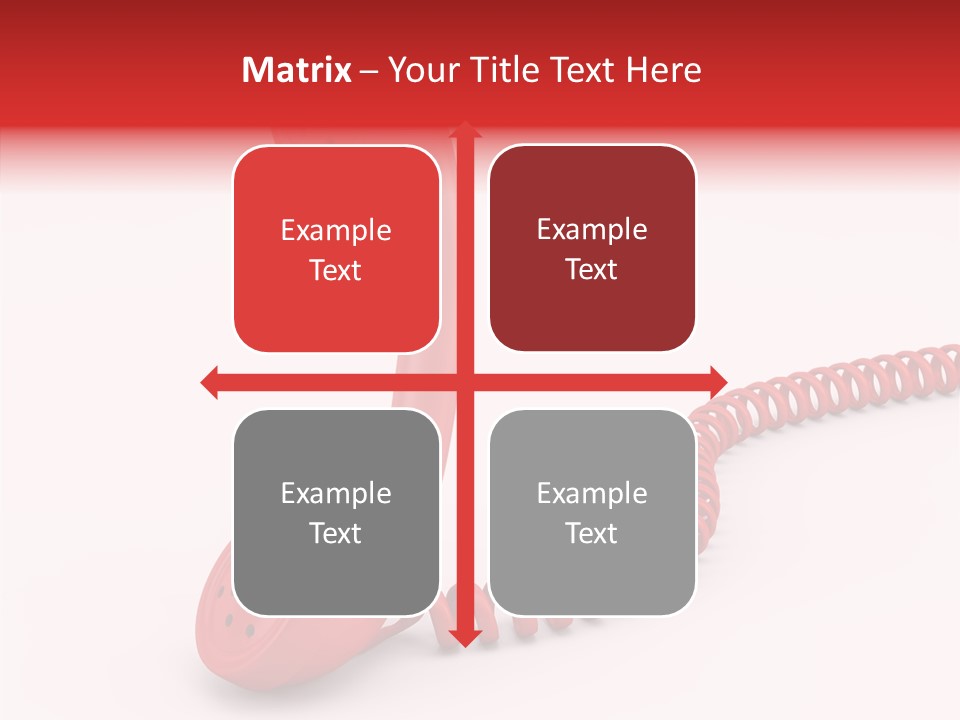 Matrix – Your Title Text Here

Example Text

Example Text

Example Text

Example Text